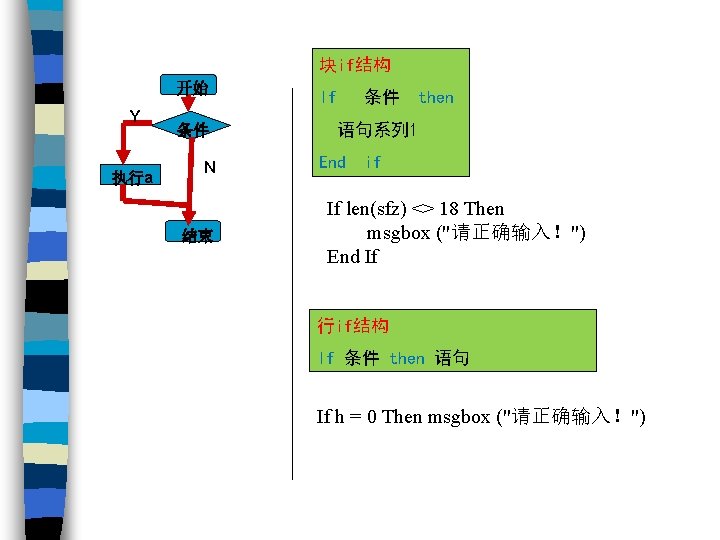 开始

Y

条件

N

执行a

结束

块if结构

If 条件 then

语句系列1

End if

If len(sfz) <> 18 Then
msgbox ("请正确输入！")
End If

行if结构

If 条件 then 语句

If h = 0 Then msgbox ("请正确输入！")